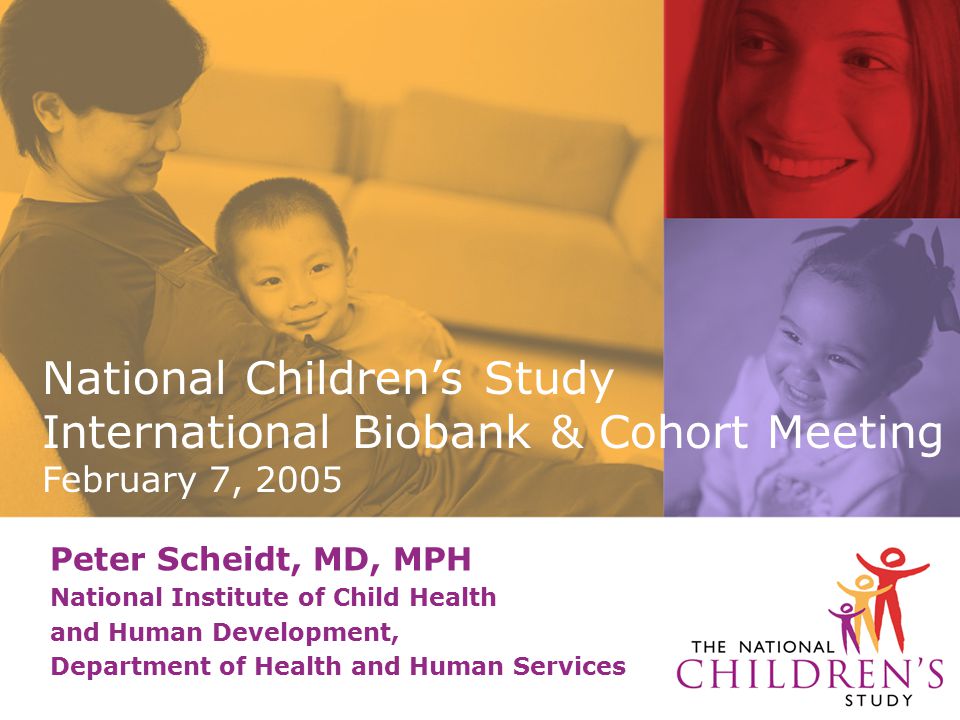 National Children's Study
International Biobank & Cohort Meeting
February 7, 2005

Peter Scheidt, MD, MPH
National Institute of Child Health and Human Development,
Department of Health and Human Services

THE NATIONAL
CHILDREN'S
STUDY